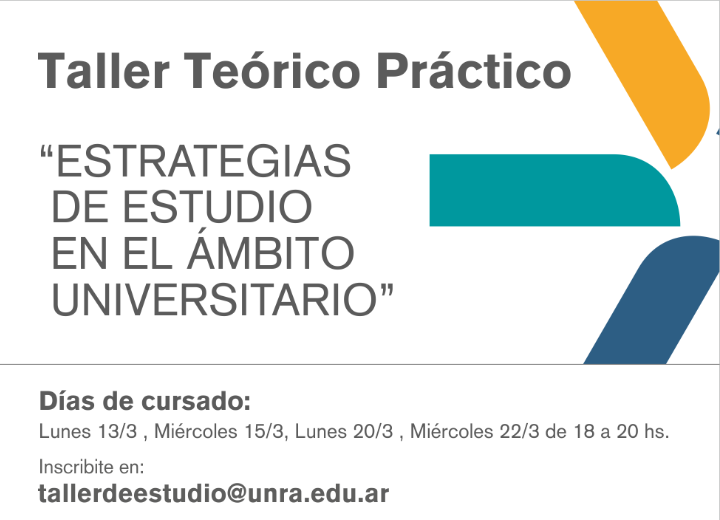 Taller Teórico Práctico

“ESTRATEGIAS DE ESTUDIO EN EL ÁMBITO UNIVERSITARIO”

Días de cursado:
Lunes 13/3 , Miércoles 15/3, Lunes 20/3 , Miércoles 22/3 de 18 a 20 hs.

Inscribite en:
tallerdeestudio@unra.edu.ar